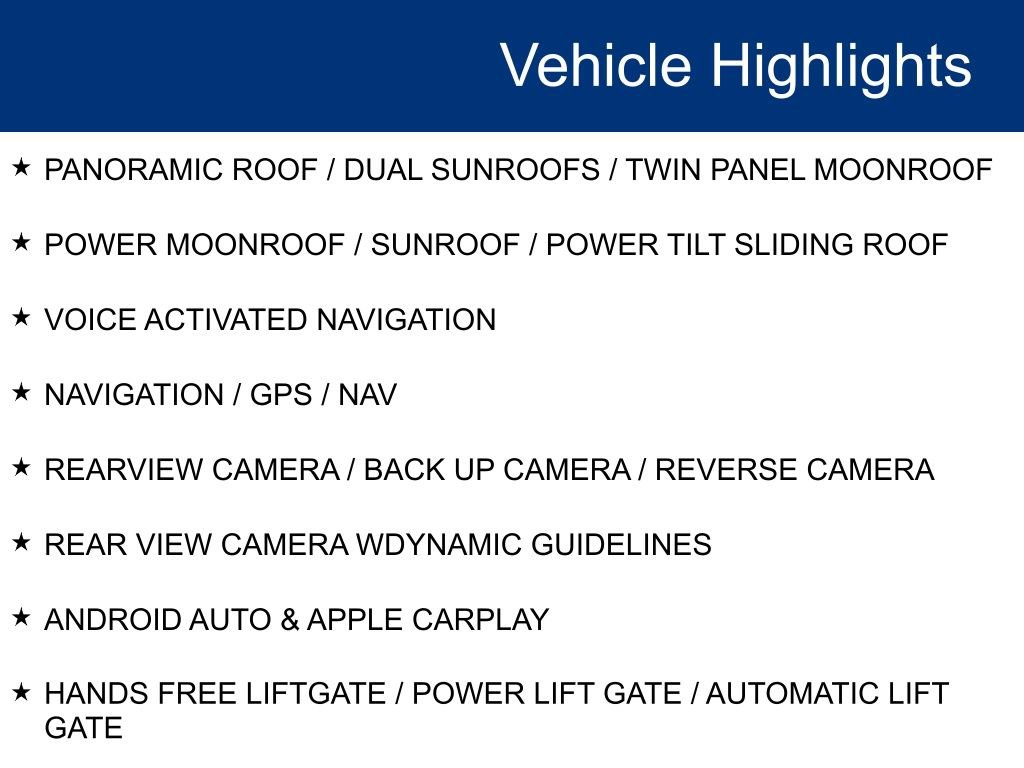 Vehicle Highlights

★ PANORAMIC ROOF / DUAL SUNROOFS / TWIN PANEL MOONROOF

★ POWER MOONROOF / SUNROOF / POWER TILT SLIDING ROOF

★ VOICE ACTIVATED NAVIGATION

★ NAVIGATION / GPS / NAV

★ REARVIEW CAMERA / BACK UP CAMERA / REVERSE CAMERA

★ REAR VIEW CAMERA WDYNAMIC GUIDELINES

★ ANDROID AUTO & APPLE CARPLAY

★ HANDS FREE LIFTGATE / POWER LIFT GATE / AUTOMATIC LIFT GATE